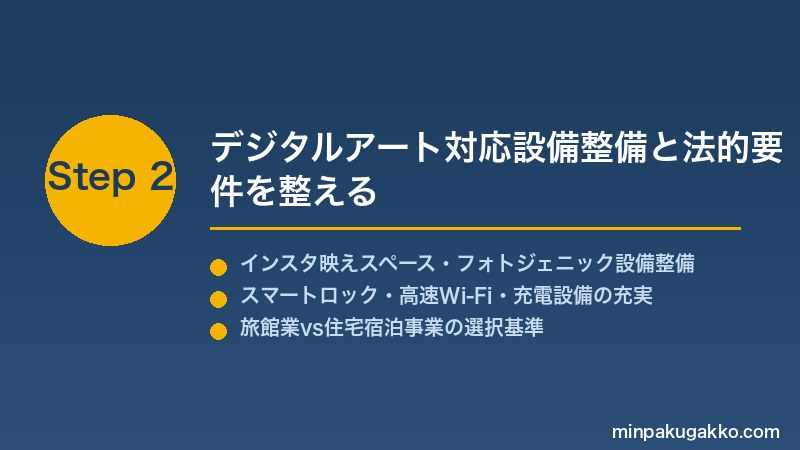 Step 2

デジタルアート対応設備整備と法的要件を整える

インスタ映えスペース・フォトジェニック設備整備

スマートロック・高速Wi-Fi・充電設備の充実

旅館業vs住宅宿泊事業の選択基準

minpakugakko.com